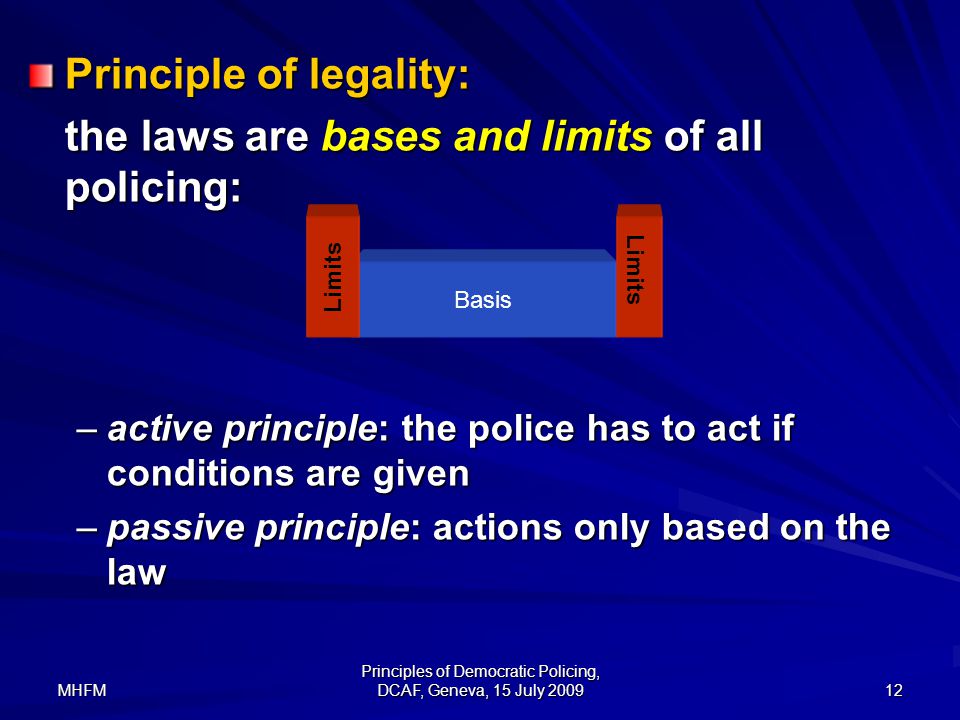 Principle of legality:

the laws are bases and limits of all policing:

Limits

Basis

Limits

– active principle: the police has to act if conditions are given

– passive principle: actions only based on the law

MHFM

Principles of Democratic Policing, DCAF, Geneva, 15 July 2009

12